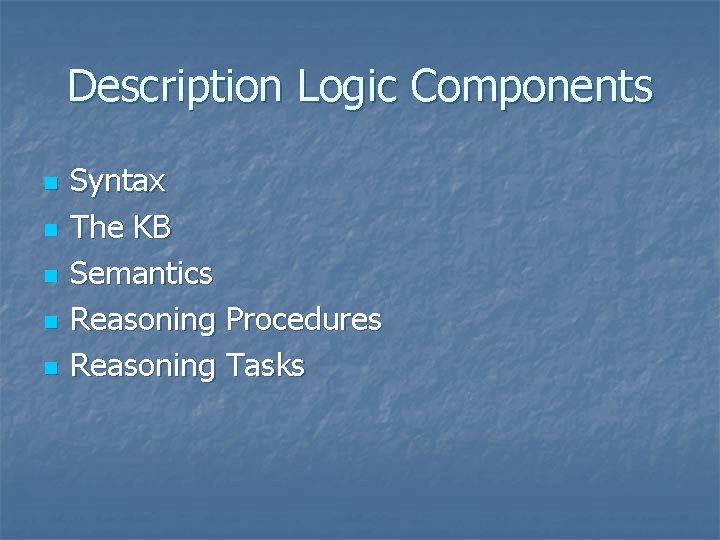 Description Logic Components

- Syntax
- The KB
- Semantics
- Reasoning Procedures
- Reasoning Tasks